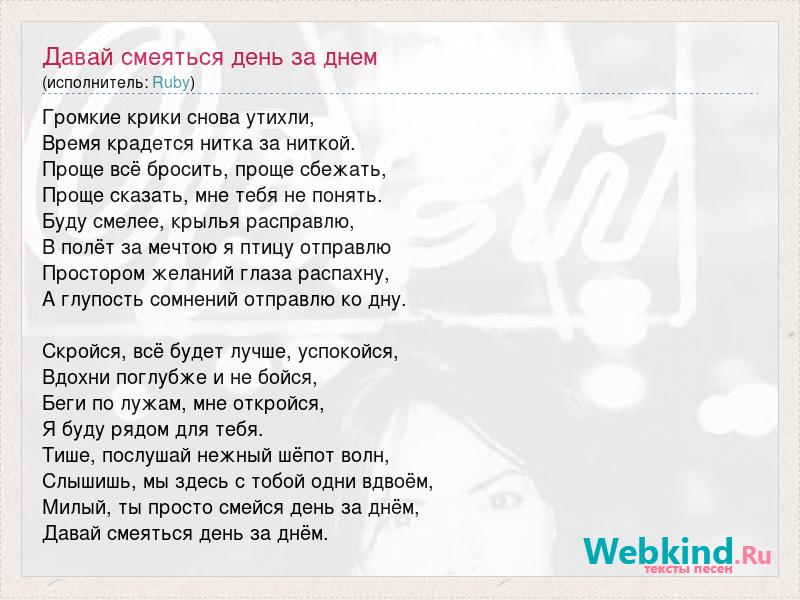 Давай смеяться день за днем
(исполнитель: Ruby)

Громкие крики снова утихли,
Время крадется нитка за ниткой.
Проще всё бросить, проще сбежать,
Проще сказать, мне тебя не понять.
Буду смелее, крылья расправлю,
В полёт за мечтою я птицу отправлю
Простором желаний глаза распахну,
А глупость сомнений отправлю ко дну.

Скройся, всё будет лучше, успокойся,
Вдохни поглубже и не бойся,
Беги по лужам, мне откройся,
Я буду рядом для тебя.
Тише, послушай нежный шёпот волн,
Слышишь, мы здесь с тобой одни вдвоём,
Милый, ты просто смейся день за днём,
Давай смеяться день за днём.

Webkind.Ru
тексты песен